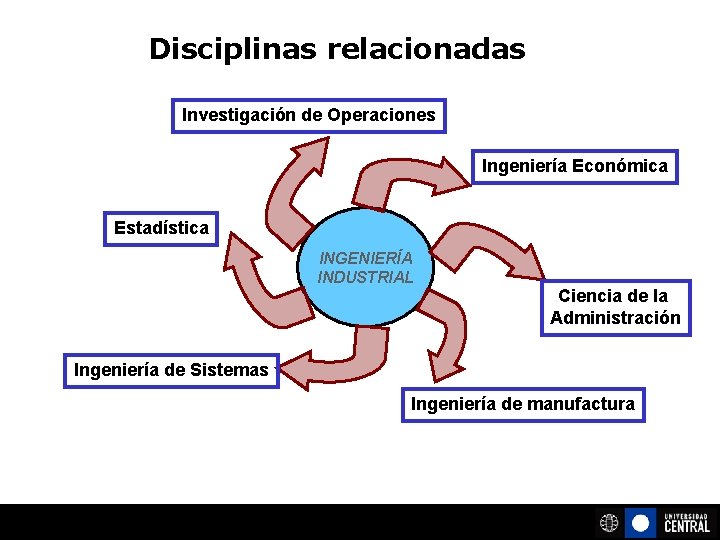 Disciplinas relacionadas

Investigación de Operaciones

Ingeniería Económica

Estadística

INGENIERÍA INDUSTRIAL

Ciencia de la Administración

Ingeniería de Sistemas

Ingeniería de manufactura

UNIVERSIDAD CENTRAL